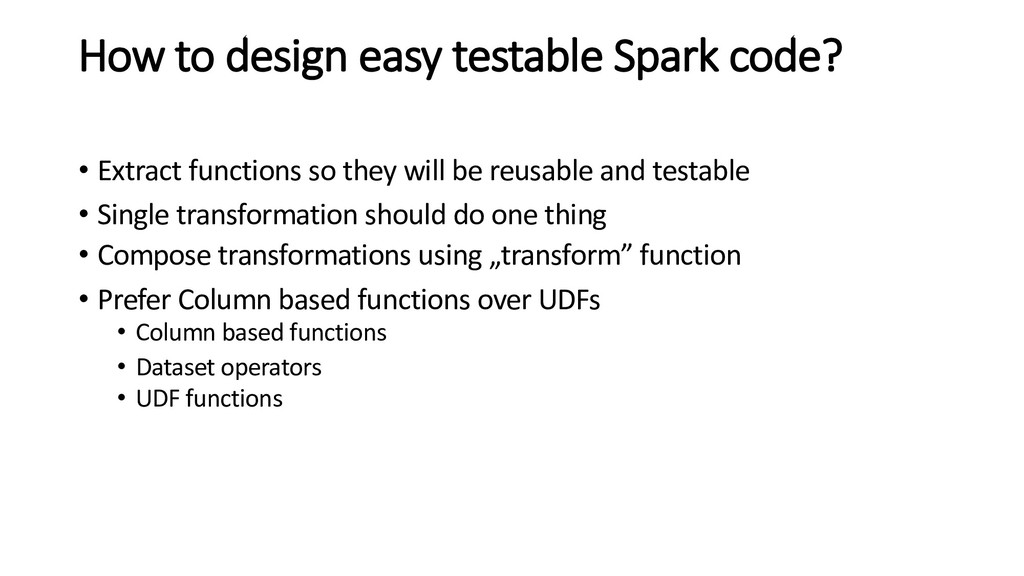 How to design easy testable Spark code?

• Extract functions so they will be reusable and testable
• Single transformation should do one thing
• Compose transformations using „transform” function
• Prefer Column based functions over UDFs
  • Column based functions
  • Dataset operators
  • UDF functions